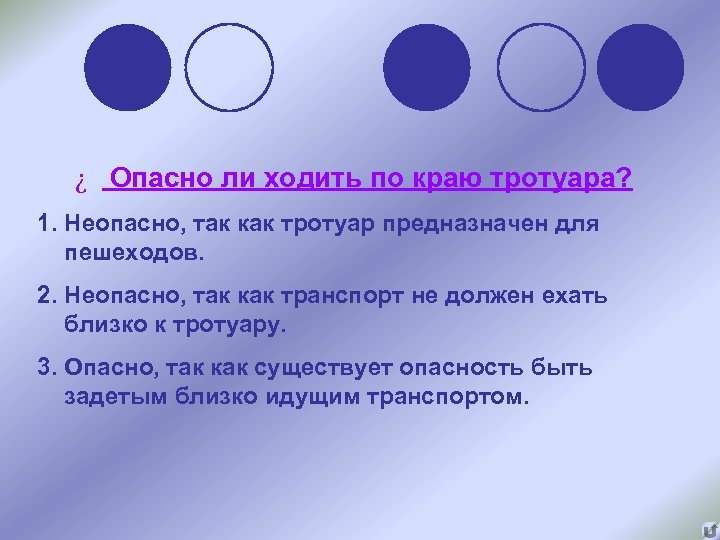 ¿ Опасно ли ходить по краю тротуара?

1. Неопасно, так как тротуар предназначен для пешеходов.

2. Неопасно, так как транспорт не должен ехать близко к тротуару.

3. Опасно, так как существует опасность быть задетым близко идущим транспортом.